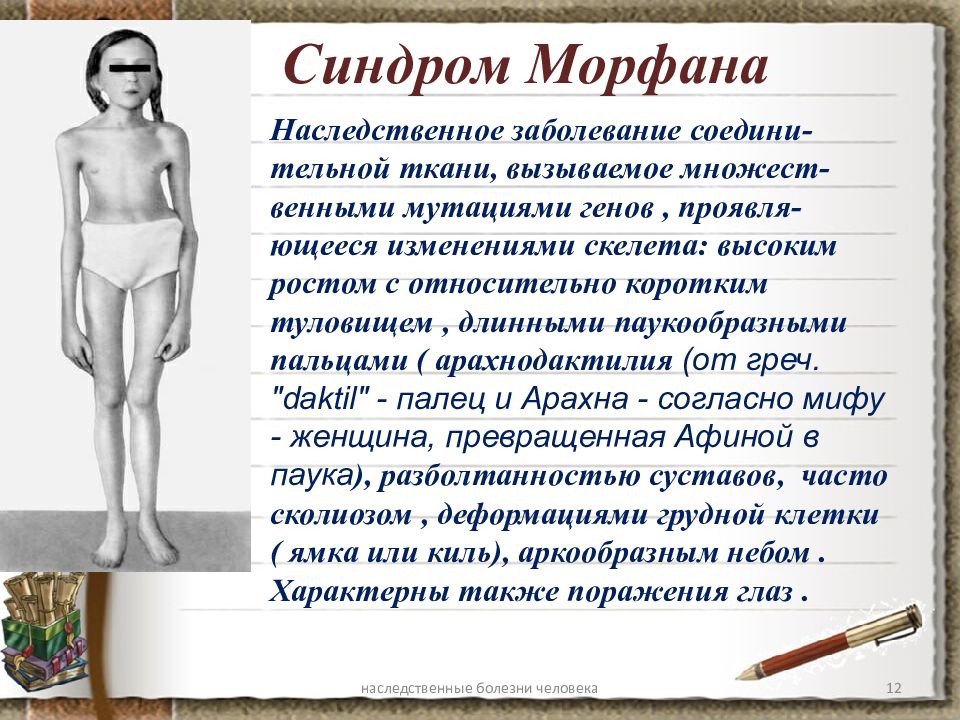 Синдром Морфана

Наследственное заболевание соединительной ткани, вызываемое множественными мутациями генов , проявляющееся изменениями скелета: высоким ростом с относительно коротким туловищем , длинными паукообразными пальцами ( арахнодактилия (от греч. "daktil" - палец и Арахна - согласно мифу - женщина, превращенная Афиной в паука), разболтанностью суставов, часто сколиозом , деформациями грудной клетки ( ямка или киль), аркообразным небом . Характерны также поражения глаз .

наследственные болезни человека

12